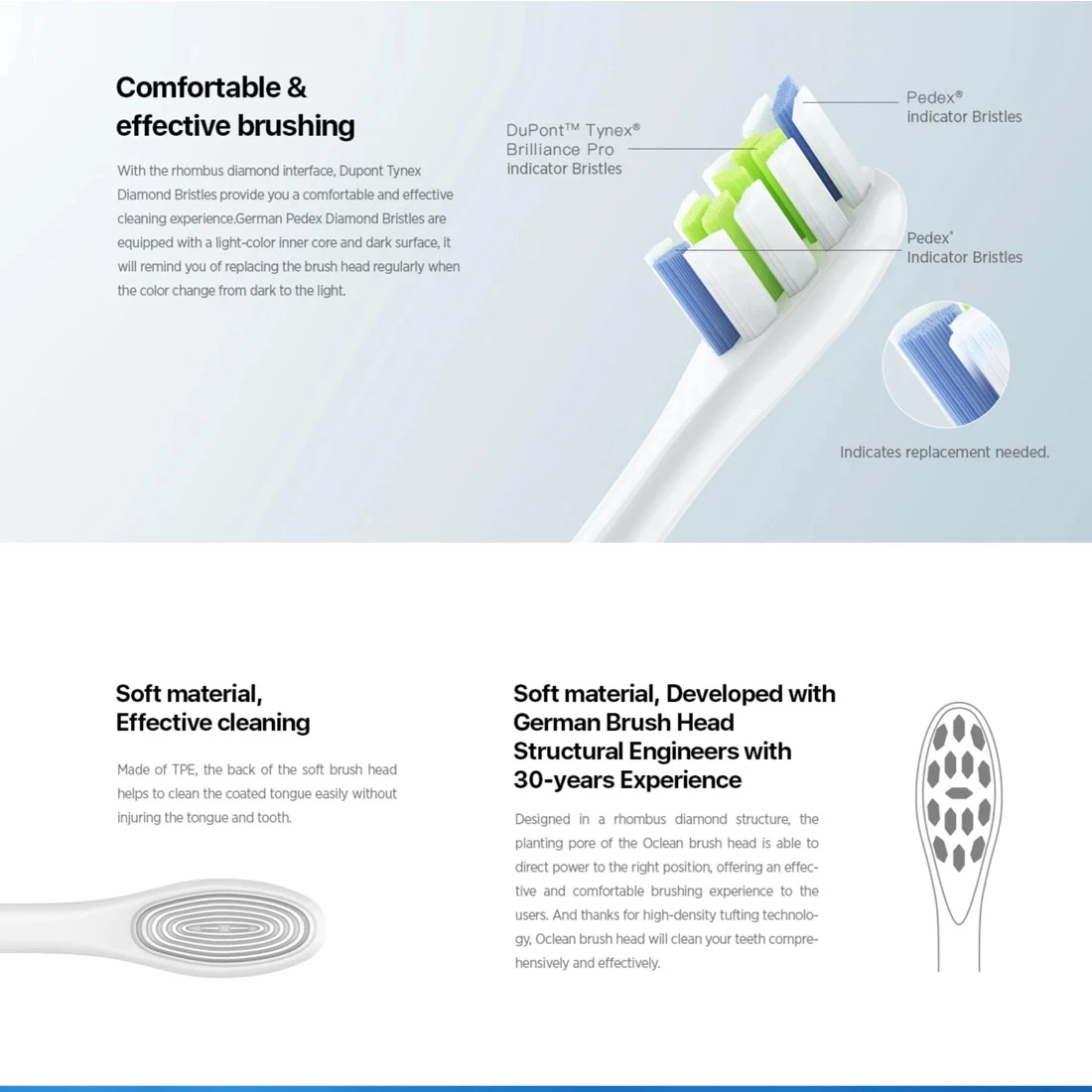 Comfortable &
effective brushing

With the rhombus diamond interface, Dupont Tynex Diamond Bristles provide you a comfortable and effective cleaning experience.German Pedex Diamond Bristles are equipped with a light-color inner core and dark surface, it will remind you of replacing the brush head regularly when the color change from dark to the light.

DuPont™ Tynex®
Brilliance Pro
indicator Bristles

Pedex®
indicator Bristles

Pedex®
Indicator Bristles

Indicates replacement needed.

Soft material,
Effective cleaning

Made of TPE, the back of the soft brush head helps to clean the coated tongue easily without injuring the tongue and tooth.

Soft material, Developed with German Brush Head Structural Engineers with 30-years Experience

Designed in a rhombus diamond structure, the planting pore of the Oclean brush head is able to direct power to the right position, offering an effective and comfortable brushing experience to the users. And thanks for high-density tufting technology, Oclean brush head will clean your teeth comprehensively and effectively.